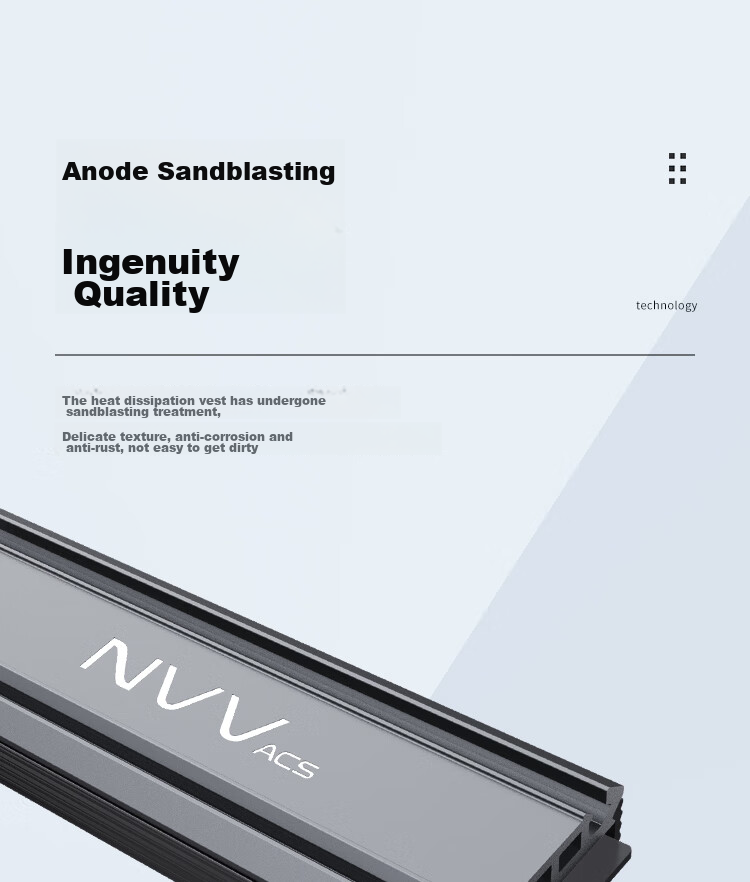 Anode Sandblasting

Ingenuity
Quality

technology

The heat dissipation vest has undergone sandblasting treatment,

Delicate texture, anti-corrosion and anti-rust, not easy to get dirty

NVV
ACS